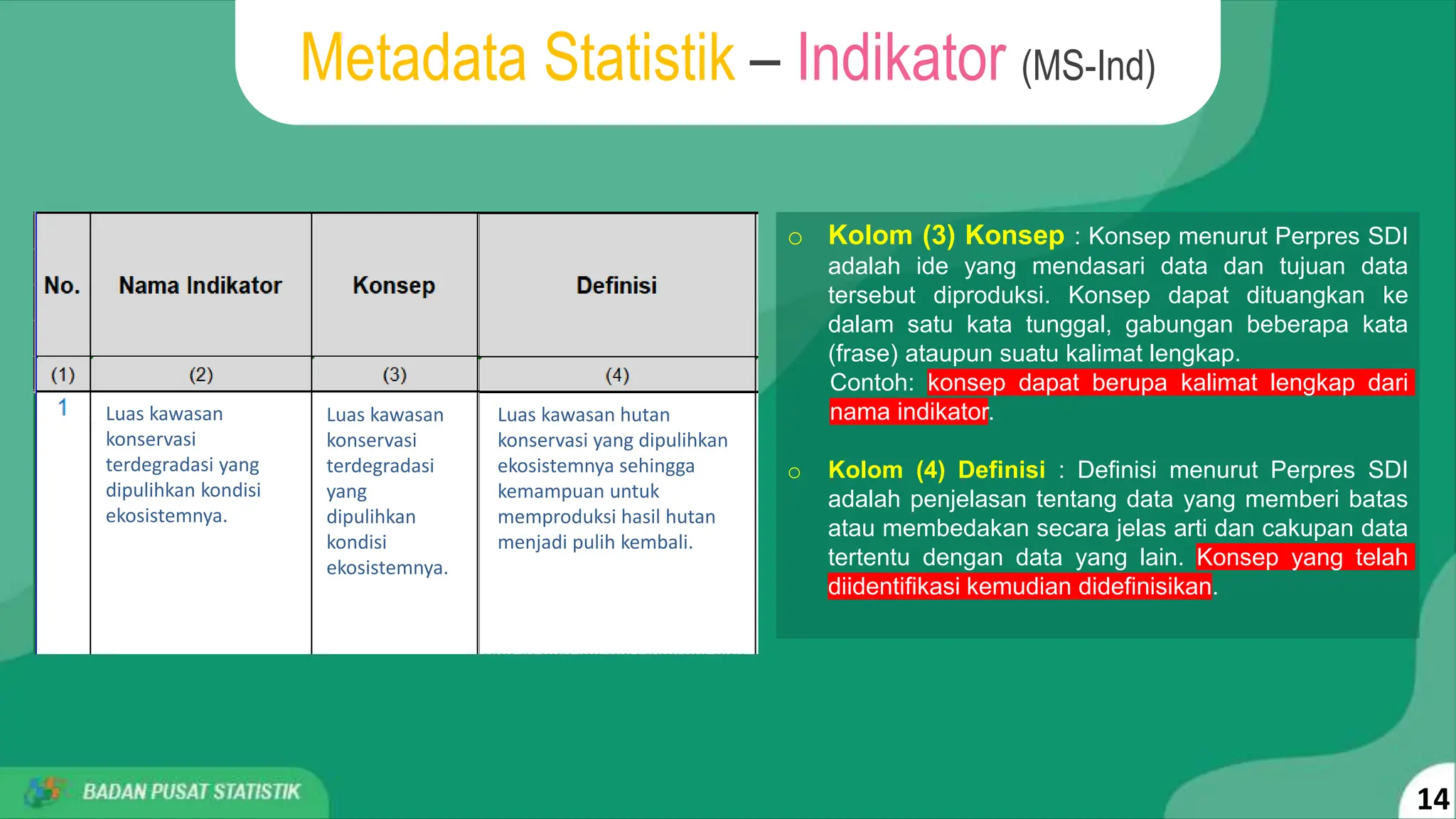 Metadata Statistik – Indikator (MS-Ind)

| No. | Nama Indikator | Konsep | Definisi |
|---|---|---|---|
| (1) | (2) | (3) | (4) |
| 1 | Luas kawasan konservasi terdegradasi yang dipulihkan kondisi ekosistemnya. | Luas kawasan konservasi terdegradasi yang dipulihkan kondisi ekosistemnya. | Luas kawasan hutan konservasi yang dipulihkan ekosistemnya sehingga kemampuan untuk memproduksi hasil hutan menjadi pulih kembali. |

○ Kolom (3) Konsep : Konsep menurut Perpres SDI adalah ide yang mendasari data dan tujuan data tersebut diproduksi. Konsep dapat dituangkan ke dalam satu kata tunggal, gabungan beberapa kata (frase) ataupun suatu kalimat lengkap.
Contoh: konsep dapat berupa kalimat lengkap dari nama indikator.

○ Kolom (4) Definisi : Definisi menurut Perpres SDI adalah penjelasan tentang data yang memberi batas atau membedakan secara jelas arti dan cakupan data tertentu dengan data yang lain. Konsep yang telah diidentifikasi kemudian didefinisikan.

BADAN PUSAT STATISTIK

14